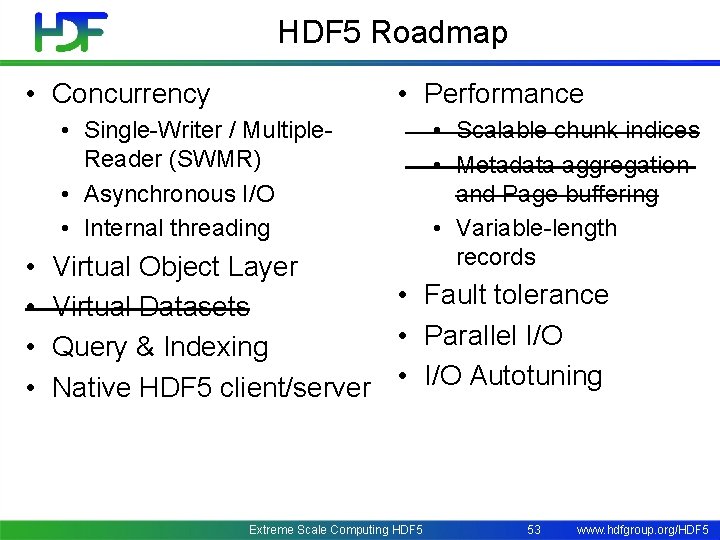 HDF

HDF5 Roadmap

• Concurrency
  • Single-Writer / Multiple-Reader (SWMR)
  • Asynchronous I/O
  • Internal threading
• Virtual Object Layer
• ~~Virtual Datasets~~
• Query & Indexing
• Native HDF5 client/server

• Performance
  • ~~Scalable chunk indices~~
  • ~~Metadata aggregation and Page buffering~~
  • Variable-length records
• Fault tolerance
• Parallel I/O
• I/O Autotuning

Extreme Scale Computing HDF5 53 www.hdfgroup.org/HDF5